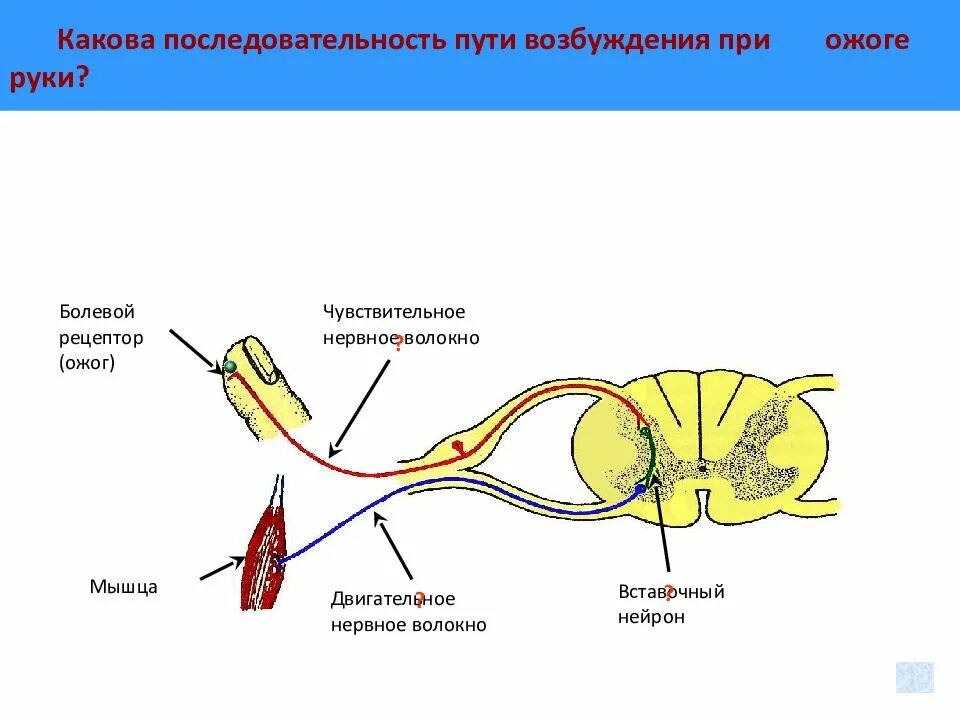 Какова последовательность пути возбуждения при ожоге руки?

Болевой рецептор (ожог)

Чувствительное нервное волокно ?

Мышца

Двигательное нервное волокно ?

Вставочный нейрон ?